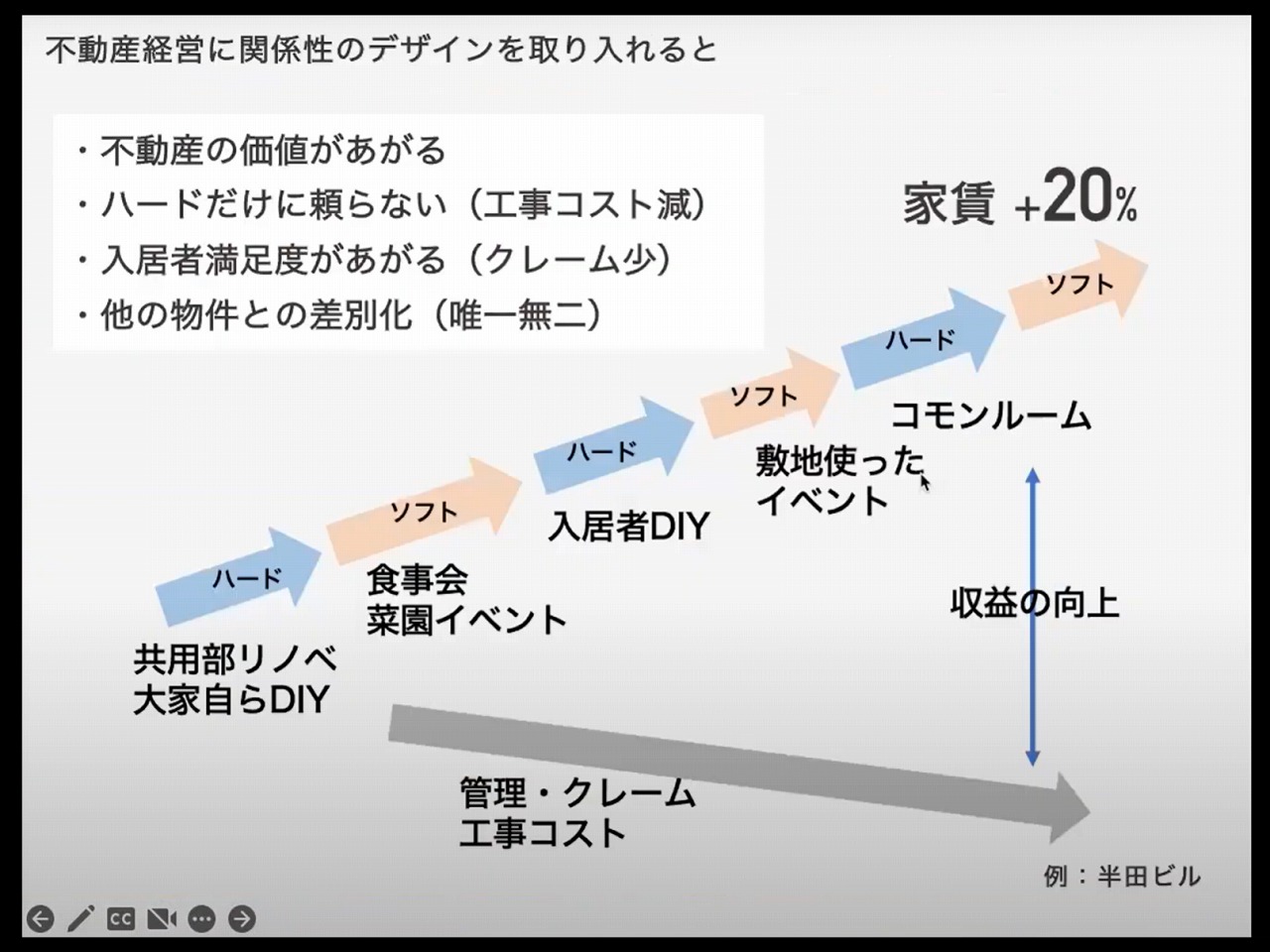 不動産経営に関係性のデザインを取り入れると

・不動産の価値があがる
・ハードだけに頼らない（工事コスト減）
・入居者満足度があがる（クレーム少）
・他の物件との差別化（唯一無二）

家賃 +20%

ハード
共用部リノベ
大家自らDIY

ソフト
食事会
菜園イベント

ハード
入居者DIY

ソフト
敷地使った
イベント

ハード
コモンルーム

ソフト

収益の向上

管理・クレーム
工事コスト

例：半田ビル

CC